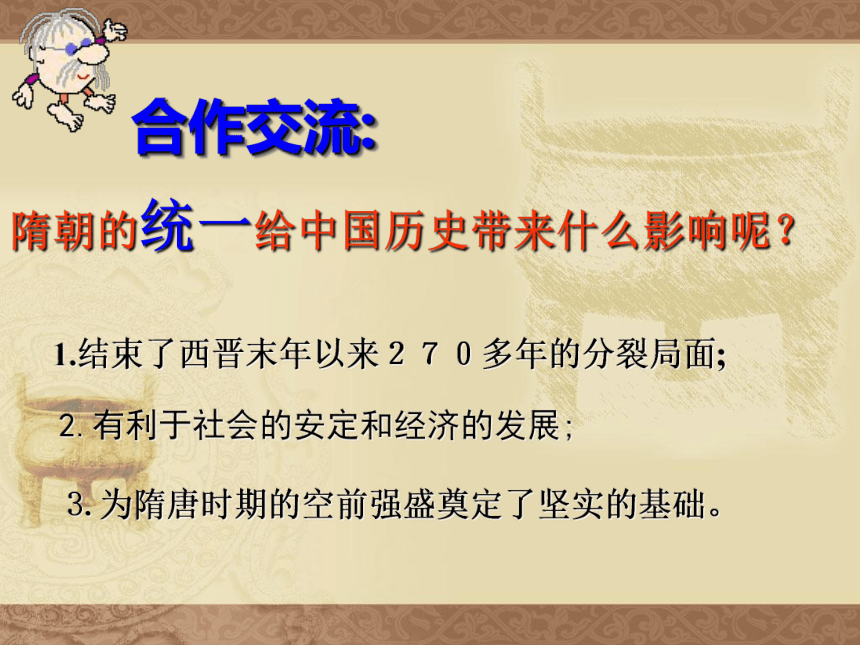 合作交流:

隋朝的统一给中国历史带来什么影响呢?

1.结束了西晋末年以来２７０多年的分裂局面;

2. 有利于社会的安定和经济的发展;

3. 为隋唐时期的空前强盛奠定了坚实的基础。